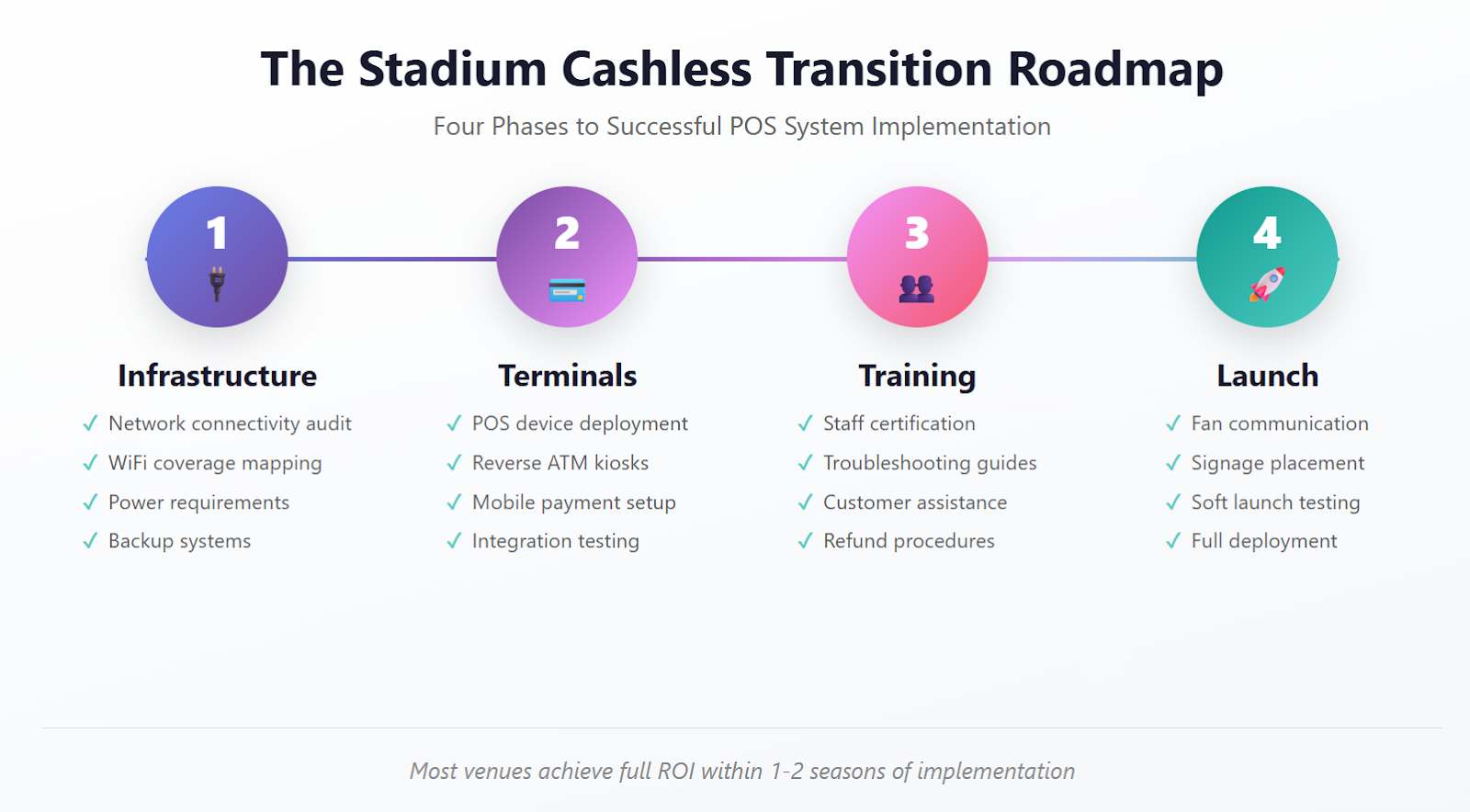 The Stadium Cashless Transition Roadmap

Four Phases to Successful POS System Implementation

1

Infrastructure

✓ Network connectivity audit
✓ WiFi coverage mapping
✓ Power requirements
✓ Backup systems

2

Terminals

✓ POS device deployment
✓ Reverse ATM kiosks
✓ Mobile payment setup
✓ Integration testing

3

Training

✓ Staff certification
✓ Troubleshooting guides
✓ Customer assistance
✓ Refund procedures

4

Launch

✓ Fan communication
✓ Signage placement
✓ Soft launch testing
✓ Full deployment

Most venues achieve full ROI within 1-2 seasons of implementation